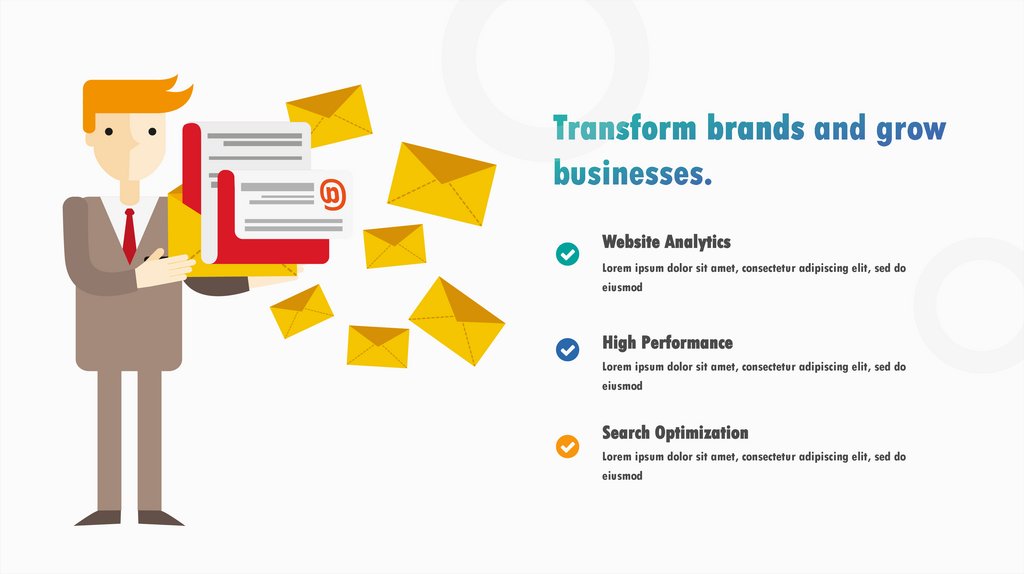 Transform brands and grow businesses.

Website Analytics
Lorem ipsum dolor sit amet, consectetur adipiscing elit, sed do eiusmod

High Performance
Lorem ipsum dolor sit amet, consectetur adipiscing elit, sed do eiusmod

Search Optimization
Lorem ipsum dolor sit amet, consectetur adipiscing elit, sed do eiusmod